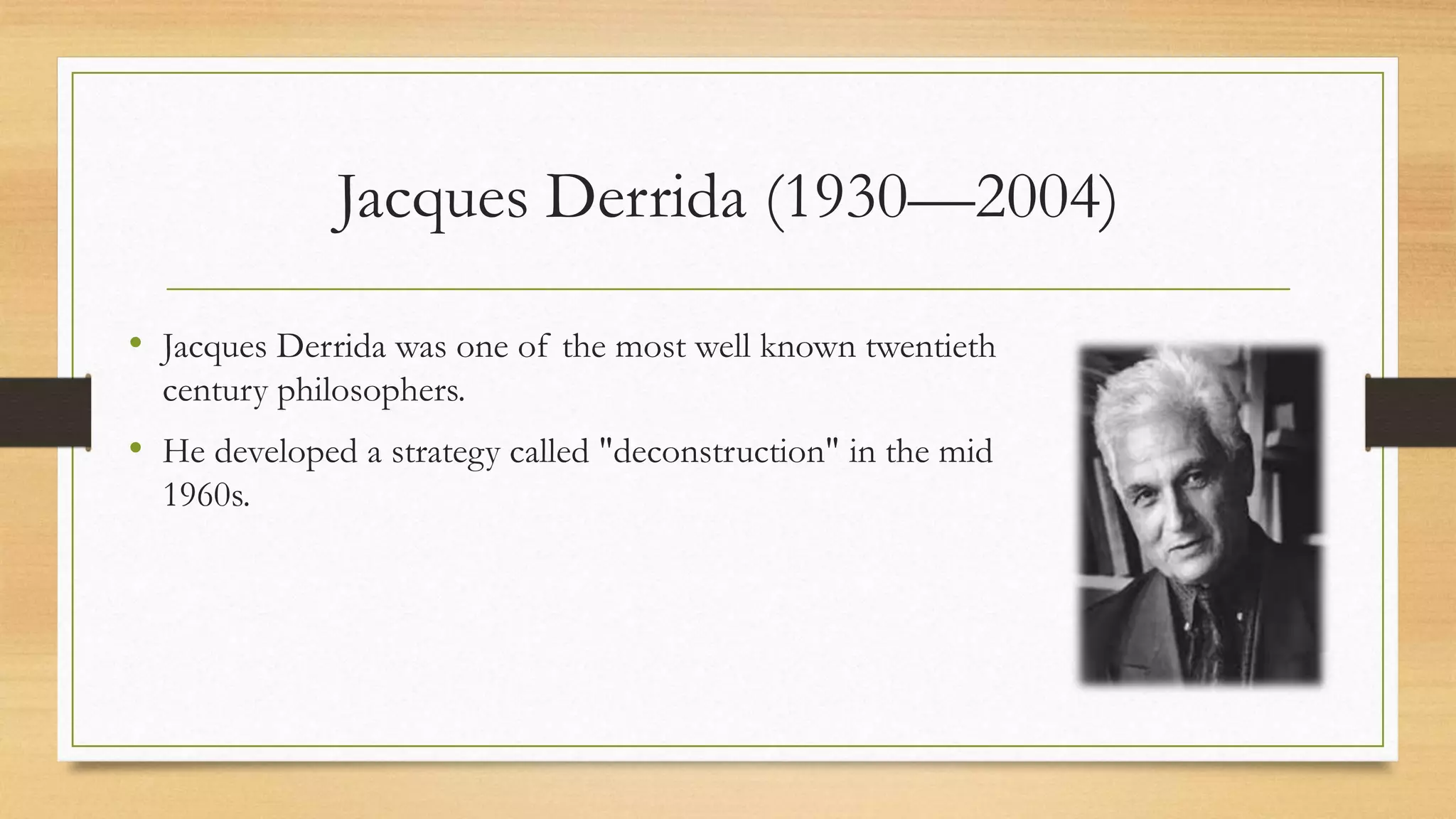 Jacques Derrida (1930—2004)

• Jacques Derrida was one of the most well known twentieth century philosophers.

• He developed a strategy called "deconstruction" in the mid 1960s.